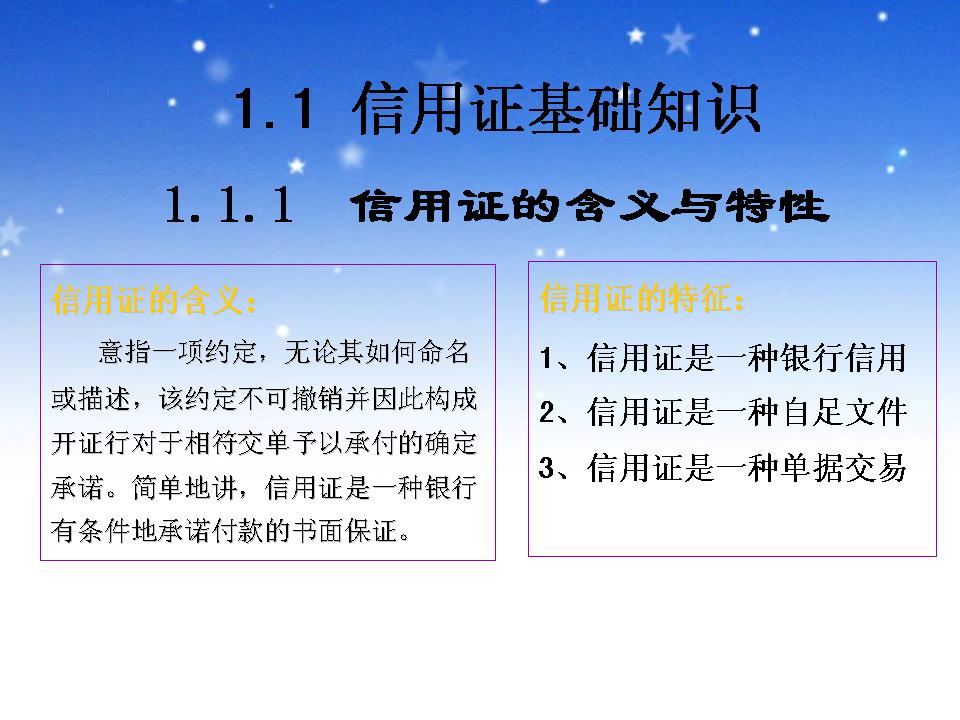 1.1 信用证基础知识

1.1.1 信用证的含义与特性

信用证的含义：

意指一项约定，无论其如何命名或描述，该约定不可撤销并因此构成开证行对于相符交单予以承付的确定承诺。简单地讲，信用证是一种银行有条件地承诺付款的书面保证。

信用证的特征：

1、信用证是一种银行信用

2、信用证是一种自足文件

3、信用证是一种单据交易